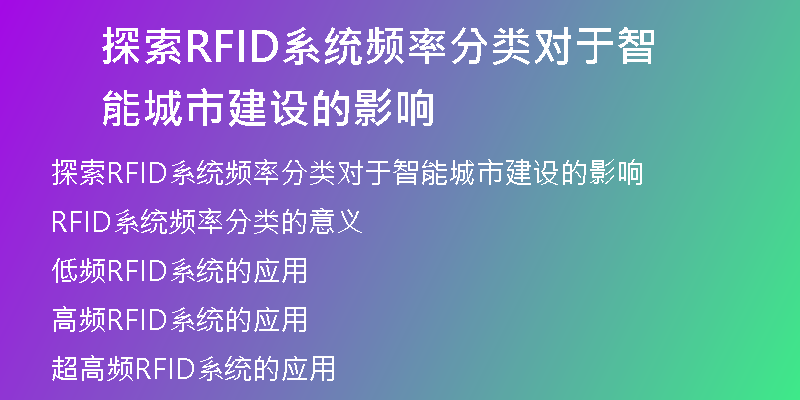 探索RFID系统频率分类对于智能城市建设的影响

探索RFID系统频率分类对于智能城市建设的影响

RFID系统频率分类的意义

低频RFID系统的应用

高频RFID系统的应用

超高频RFID系统的应用